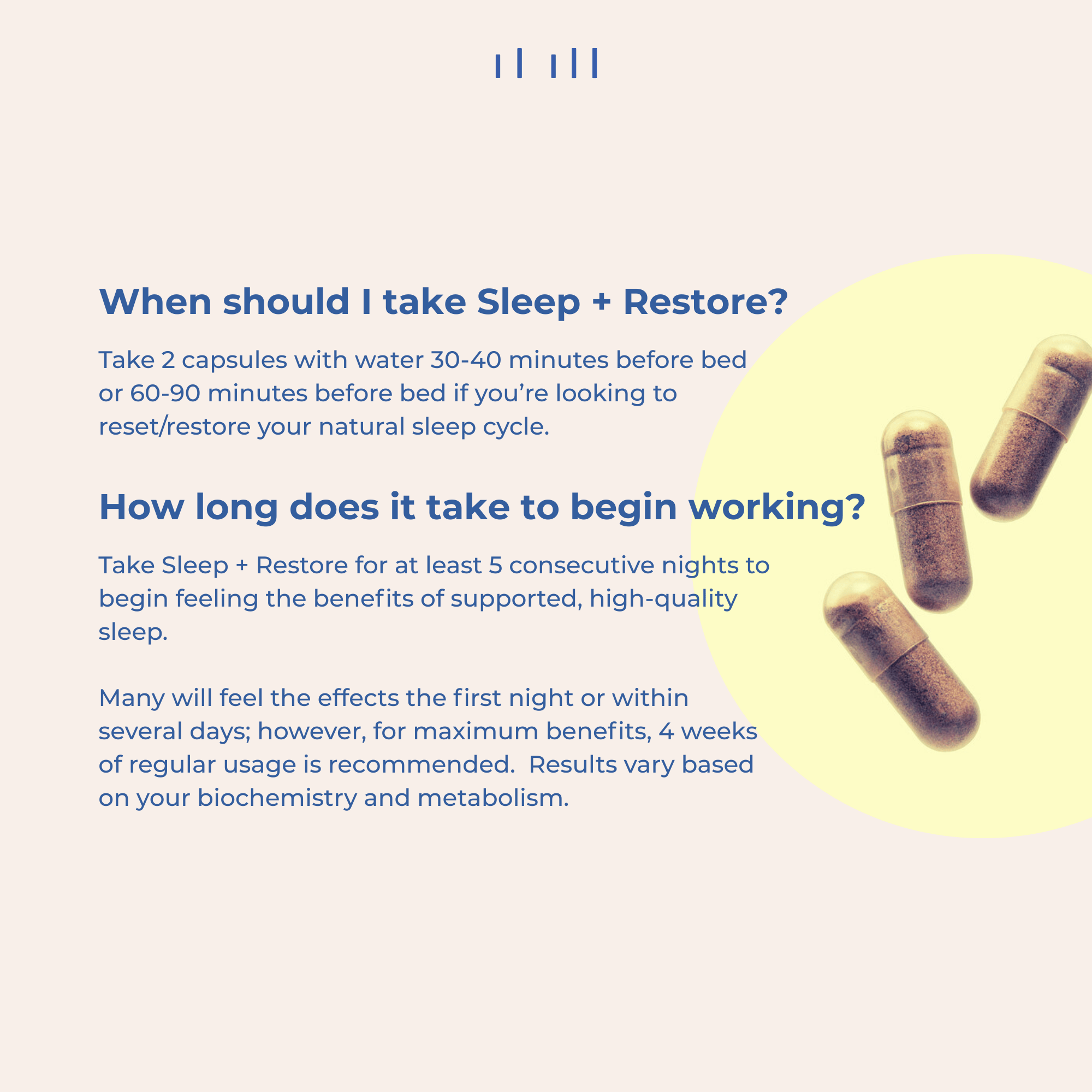 When should I take Sleep + Restore?

Take 2 capsules with water 30-40 minutes before bed or 60-90 minutes before bed if you're looking to reset/restore your natural sleep cycle.

How long does it take to begin working?

Take Sleep + Restore for at least 5 consecutive nights to begin feeling the benefits of supported, high-quality sleep.

Many will feel the effects the first night or within several days; however, for maximum benefits, 4 weeks of regular usage is recommended.  Results vary based on your biochemistry and metabolism.